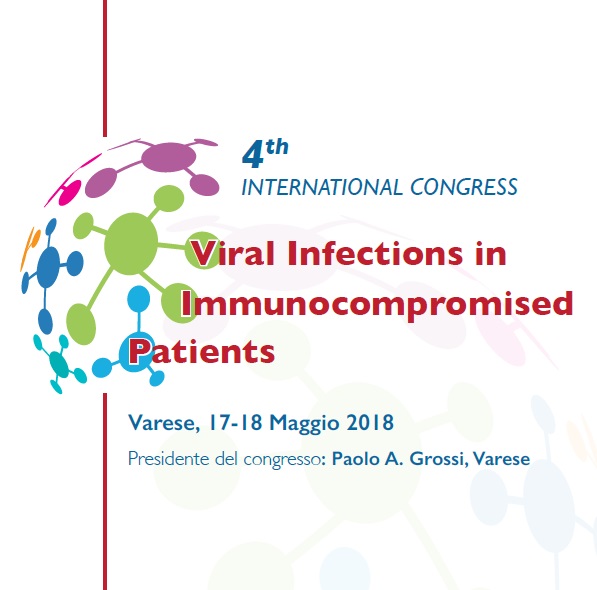 4th
INTERNATIONAL CONGRESS

Viral Infections in Immunocompromised Patients

Varese, 17-18 Maggio 2018

Presidente del congresso: Paolo A. Grossi, Varese